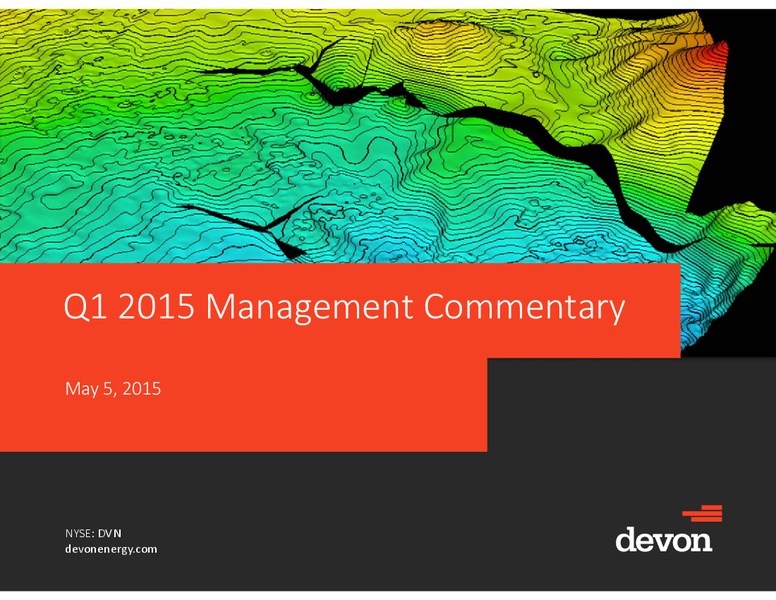 Q1 2015 Management Commentary

May 5, 2015

NYSE: DVN
devonenergy.com

devon